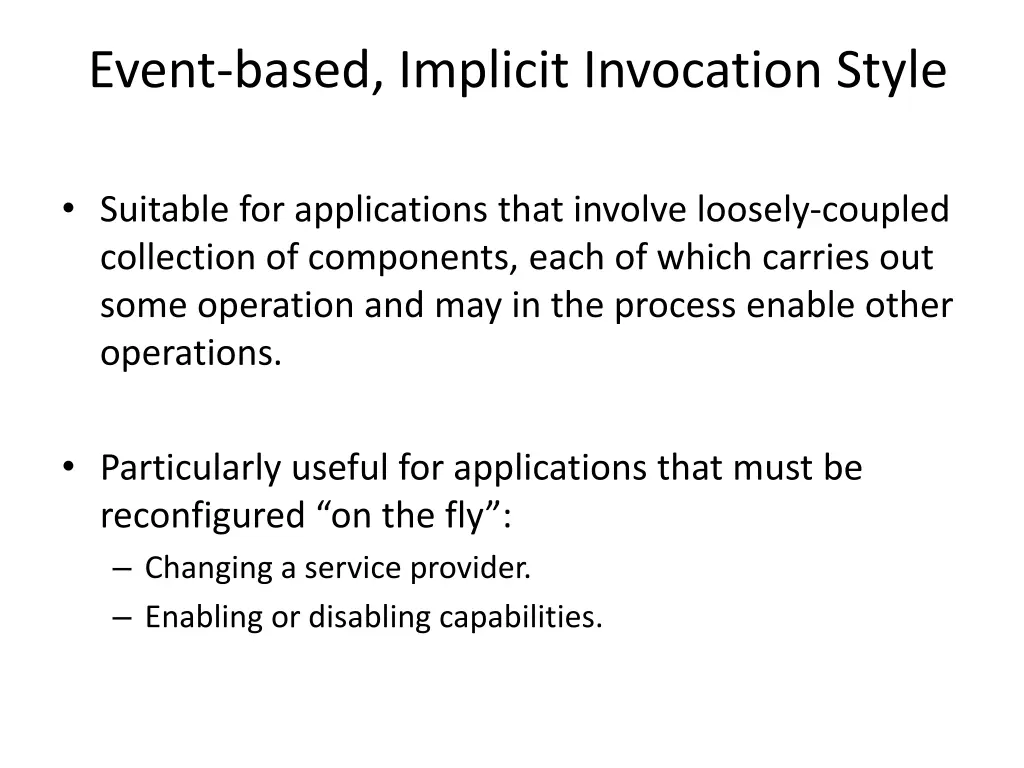 Event-based, Implicit Invocation Style

• Suitable for applications that involve loosely-coupled collection of components, each of which carries out some operation and may in the process enable other operations.

• Particularly useful for applications that must be reconfigured “on the fly”:
– Changing a service provider.
– Enabling or disabling capabilities.